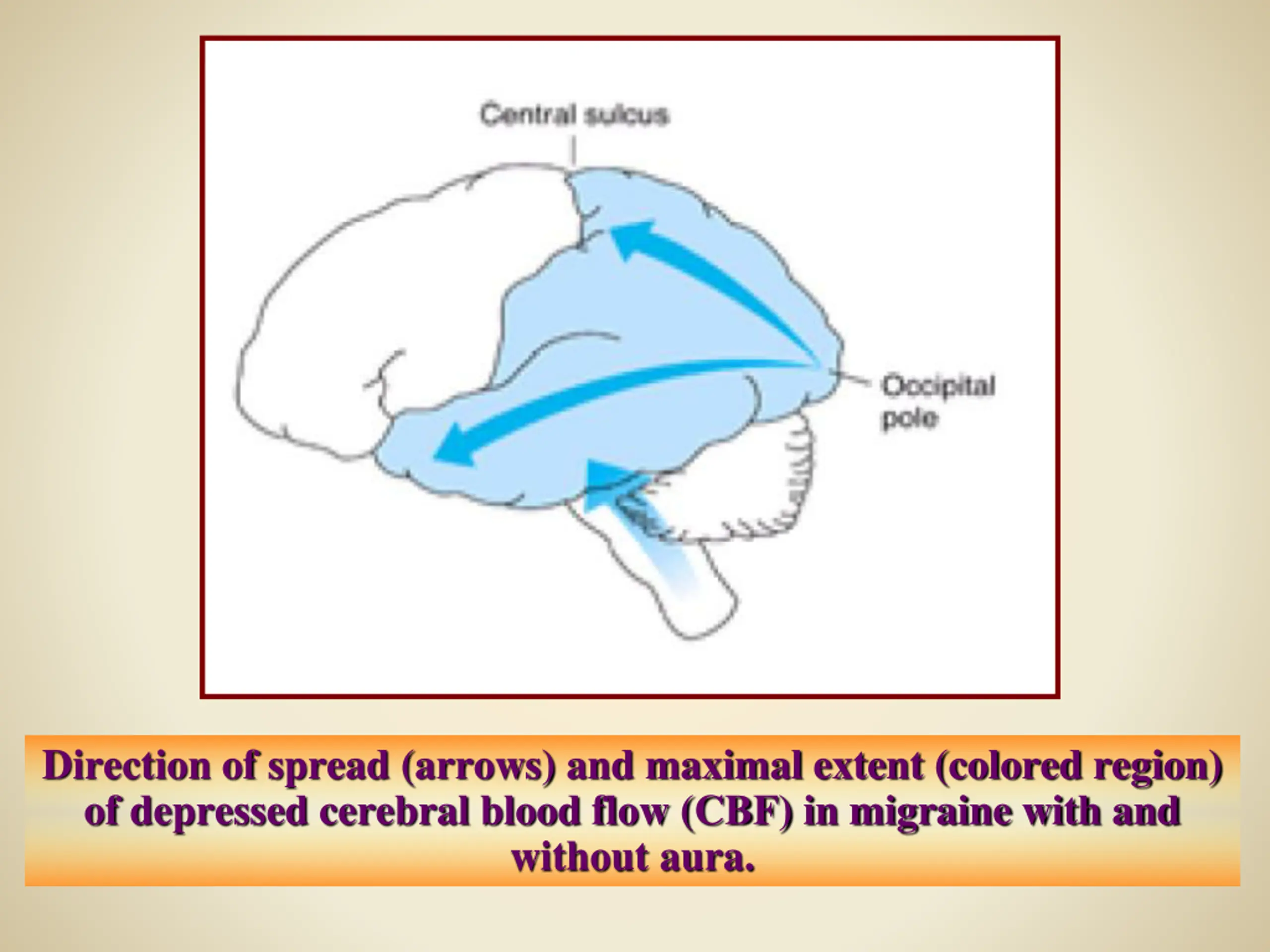 Central sulcus

Occipital pole

Direction of spread (arrows) and maximal extent (colored region) of depressed cerebral blood flow (CBF) in migraine with and without aura.